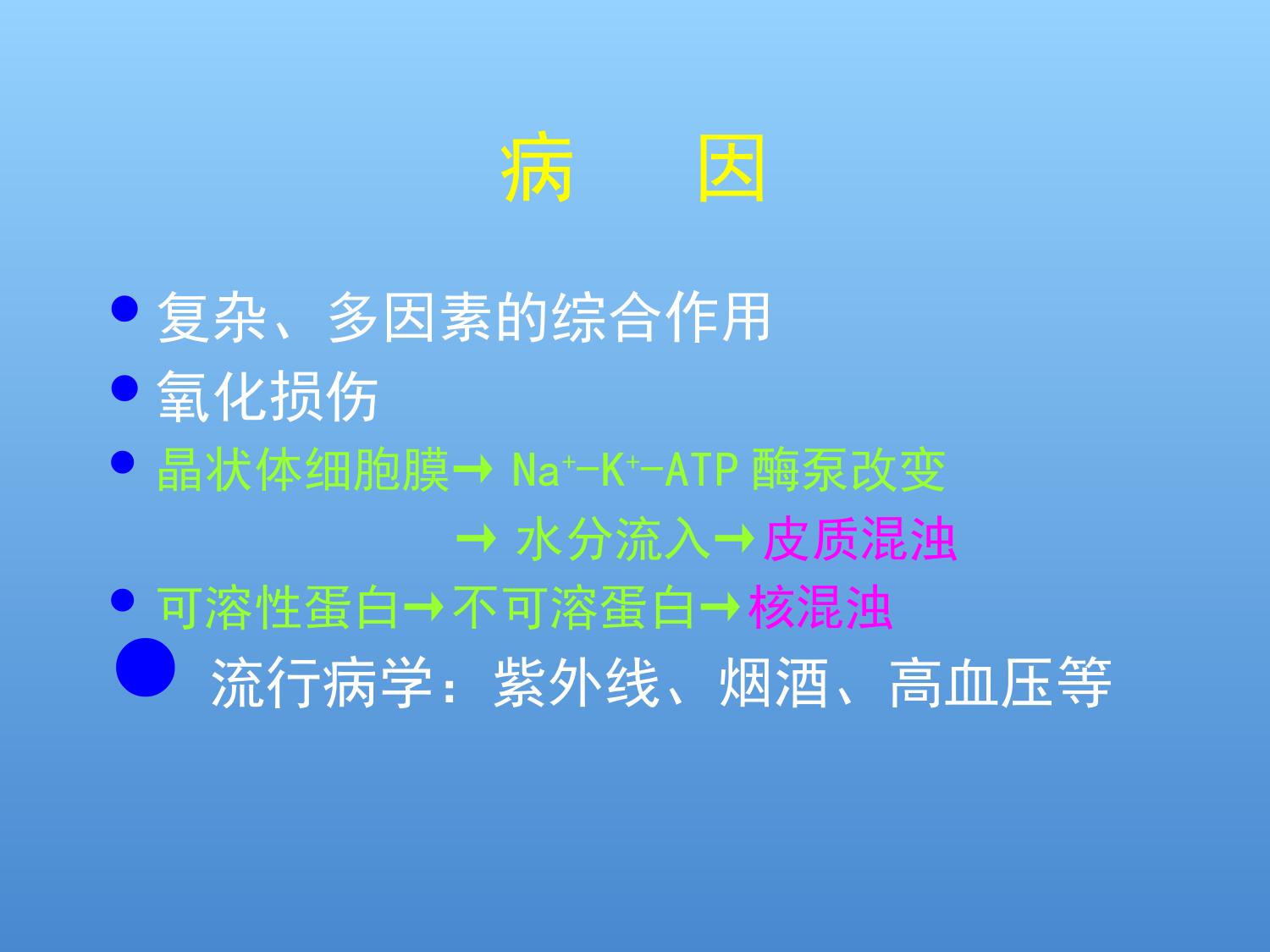 病　因

● 复杂、多因素的综合作用
● 氧化损伤
● 晶状体细胞膜→ $Na^+$-$K^+$-ATP 酶泵改变 → 水分流入→皮质混浊
● 可溶性蛋白→不可溶蛋白→核混浊
● 流行病学：紫外线、烟酒、高血压等